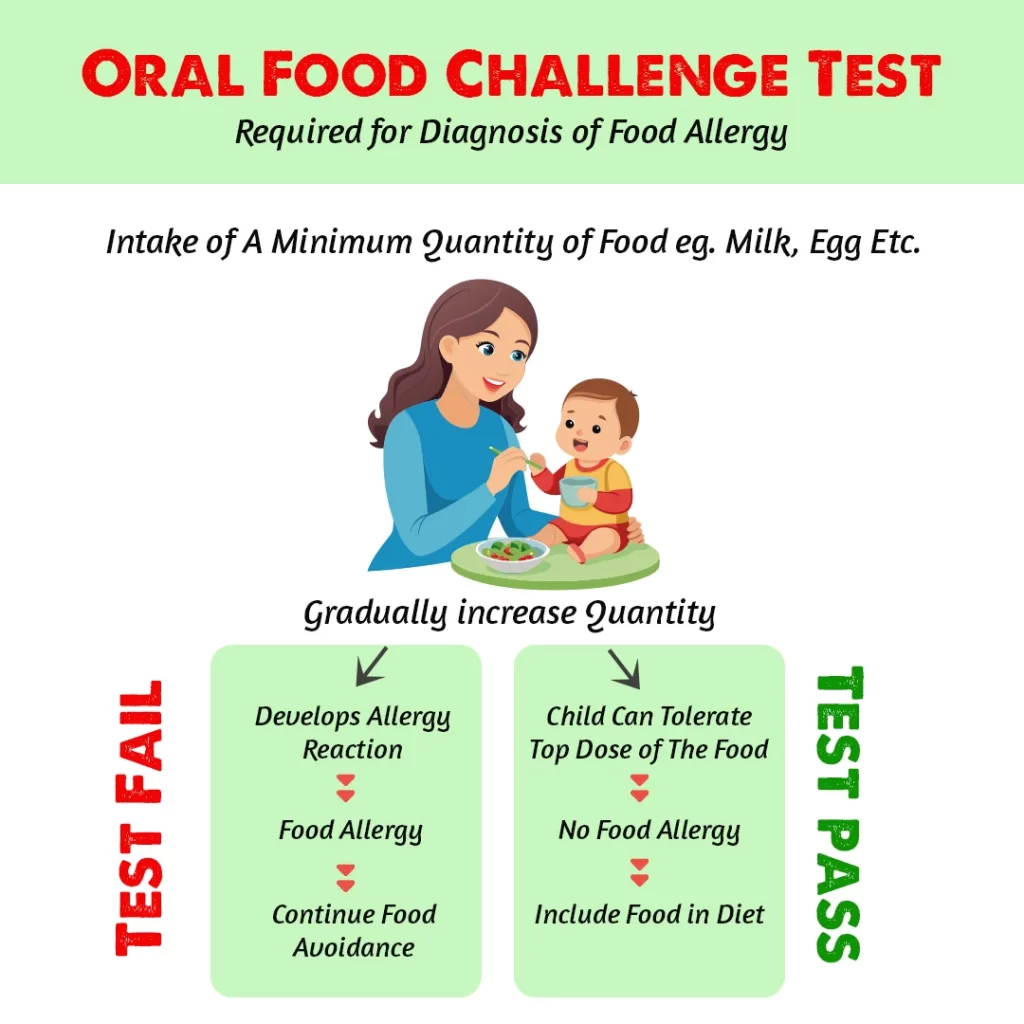 ORAL FOOD CHALLENGE TEST

Required for Diagnosis of Food Allergy

Intake of A Minimum Quantity of Food eg. Milk, Egg Etc.

Gradually increase Quantity

TEST FAIL

Develops Allergy Reaction

Food Allergy

Continue Food Avoidance

Child Can Tolerate Top Dose of The Food

No Food Allergy

Include Food in Diet

TEST PASS